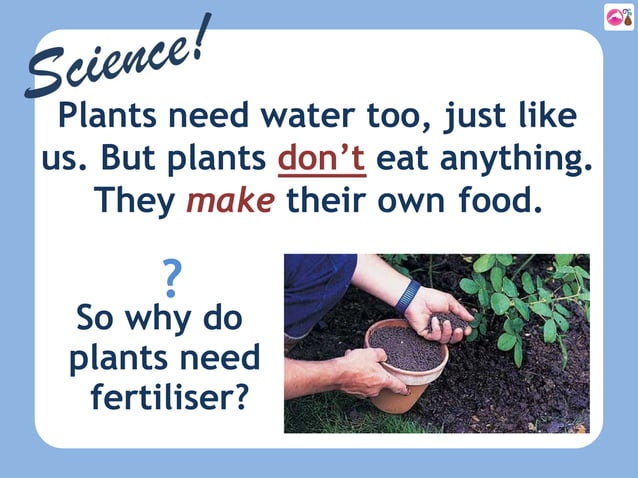 Science!

Plants need water too, just like us. But plants don't eat anything. They make their own food.

?

So why do plants need fertiliser?